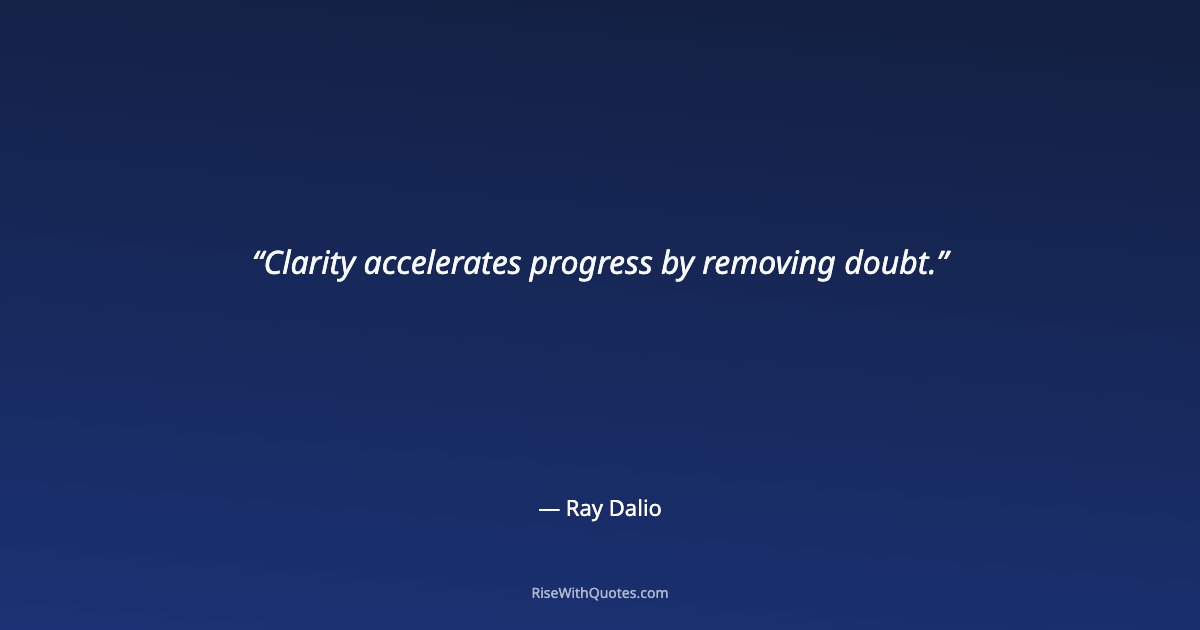 “Clarity accelerates progress by removing doubt.”

— Ray Dalio

RiseWithQuotes.com